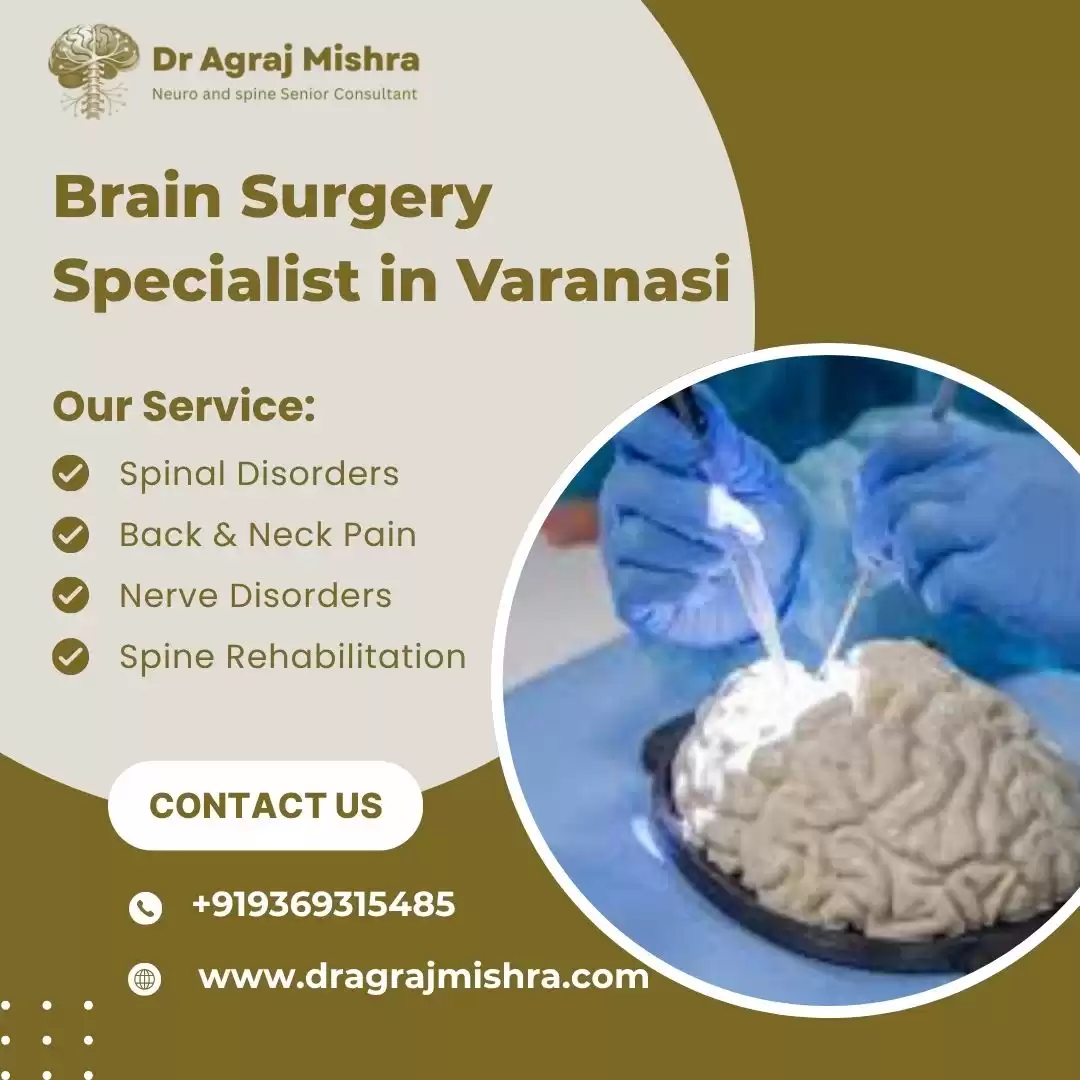 Dr Agraj Mishra
Neuro and spine Senior Consultant

Brain Surgery Specialist in Varanasi

Our Service:
Spinal Disorders
Back & Neck Pain
Nerve Disorders
Spine Rehabilitation

CONTACT US

+919369315485

www.dragrajmishra.com